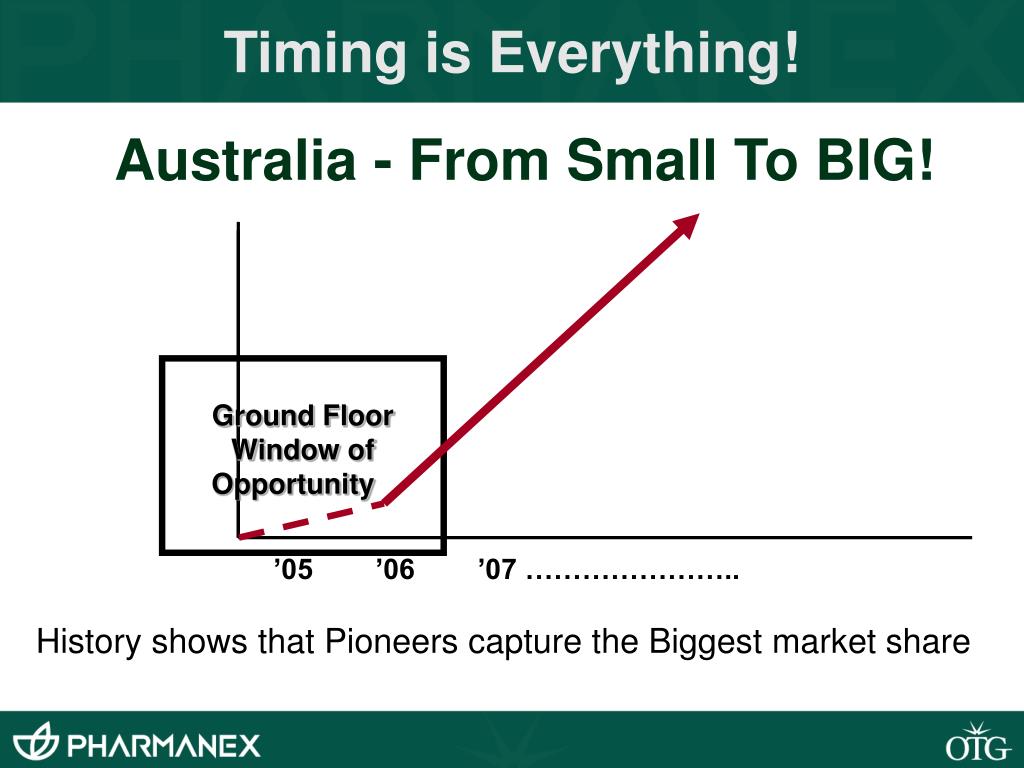 PHARMANEX

Timing is Everything!

Australia - From Small To BIG!

Ground Floor Window of Opportunity

’05 ’06 ’07 …………………..

History shows that Pioneers capture the Biggest market share

PHARMANEX

OTG